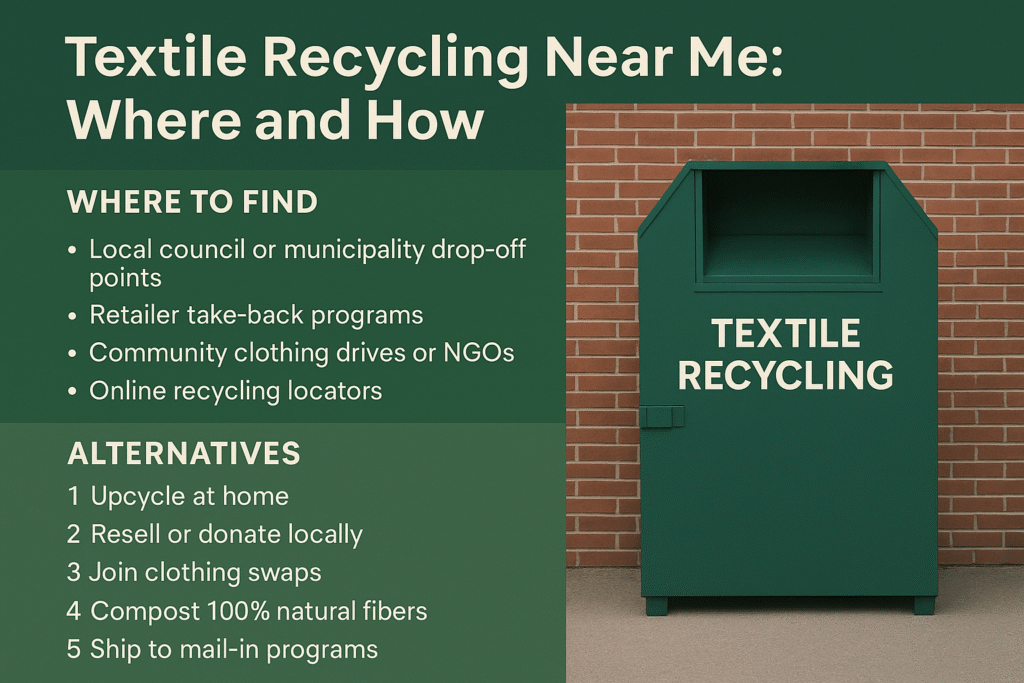 Textile Recycling Near Me: Where and How

WHERE TO FIND
• Local council or municipality drop-off points
• Retailer take-back programs
• Community clothing drives or NGOs
• Online recycling locators

ALTERNATIVES
1 Upcycle at home
2 Resell or donate locally
3 Join clothing swaps
4 Compost 100% natural fibers
5 Ship to mail-in programs

TEXTILE RECYCLING